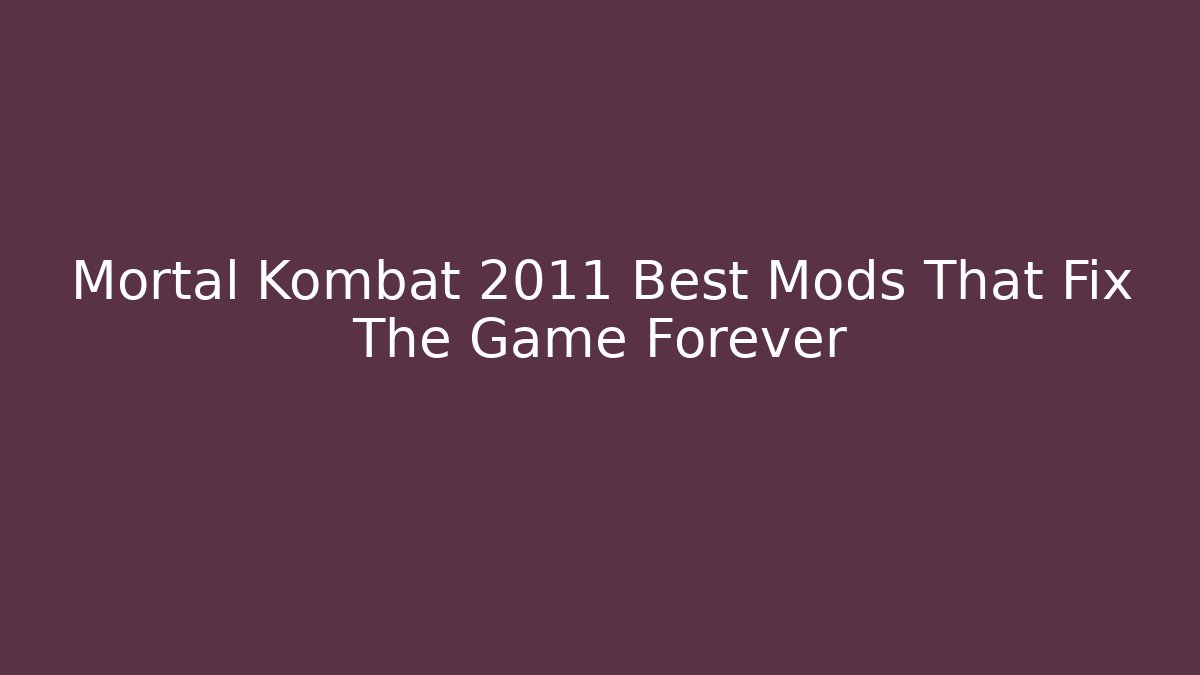 Mortal Kombat 2011 Best Mods That Fix The Game Forever